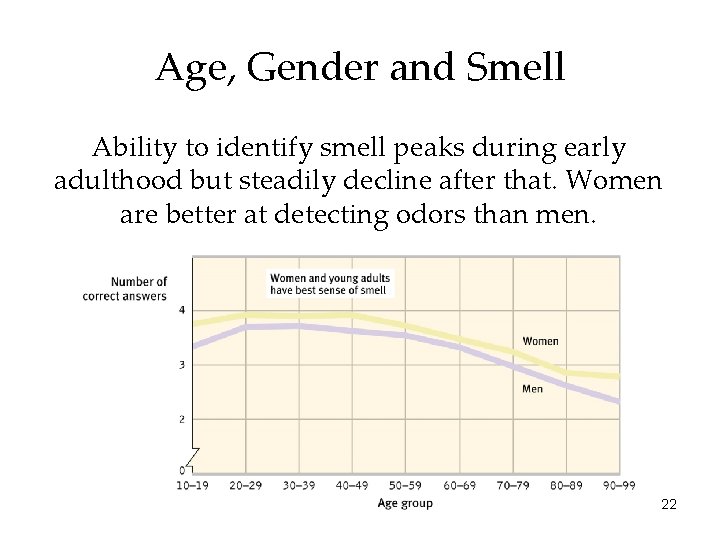 Age, Gender and Smell

Ability to identify smell peaks during early adulthood but steadily decline after that. Women are better at detecting odors than men.

Number of correct answers

Women and young adults have best sense of smell

4
3
2
0

Women
Men

10–19 20–29 30–39 40–49 50–59 60–69 70–79 80–89 90–99
Age group

22